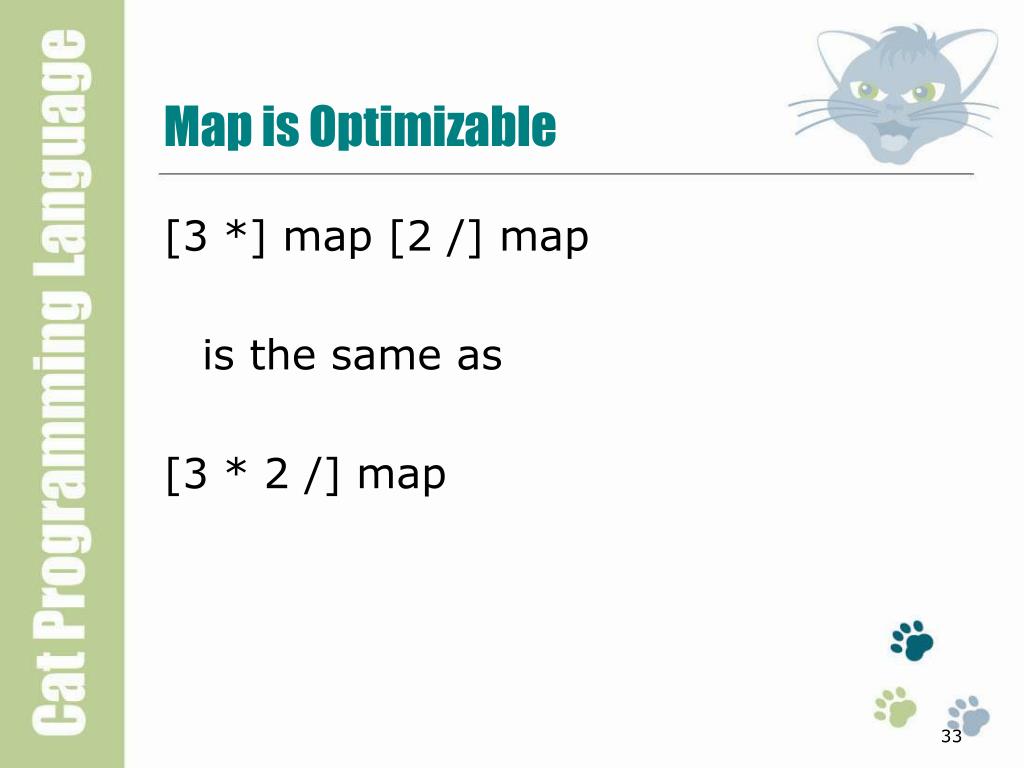 Cat Programming Language

Map is Optimizable

[3 *] map [2 /] map

is the same as

[3 * 2 /] map

33